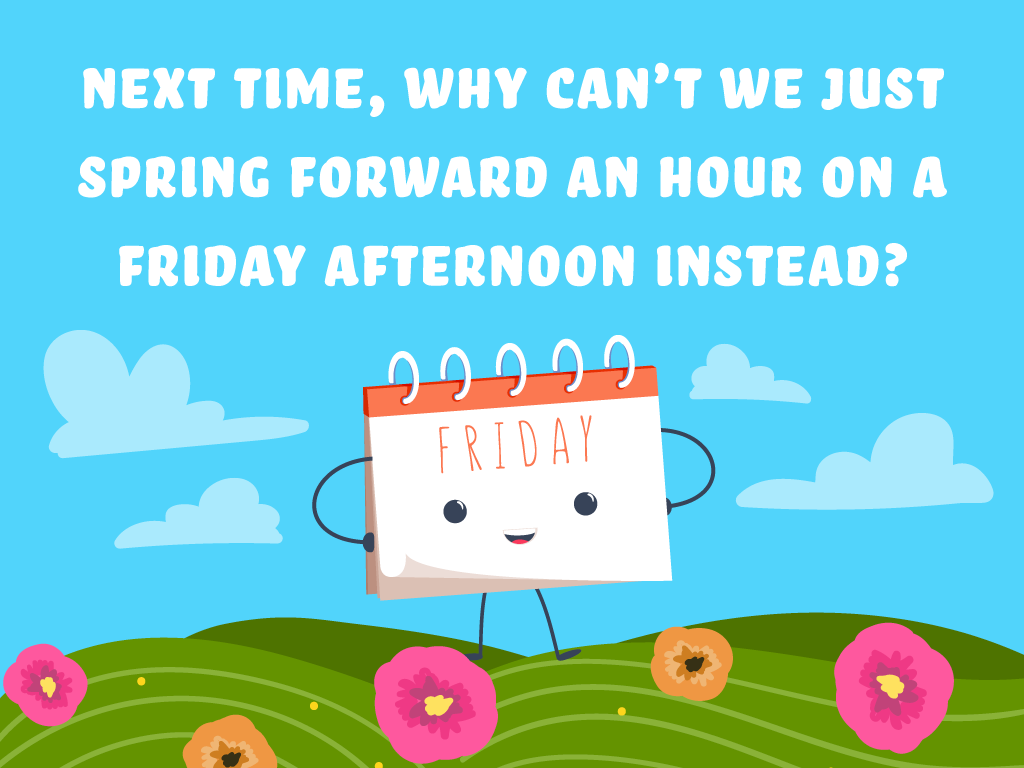 NEXT TIME, WHY CAN'T WE JUST SPRING FORWARD AN HOUR ON A FRIDAY AFTERNOON INSTEAD?

FRIDAY